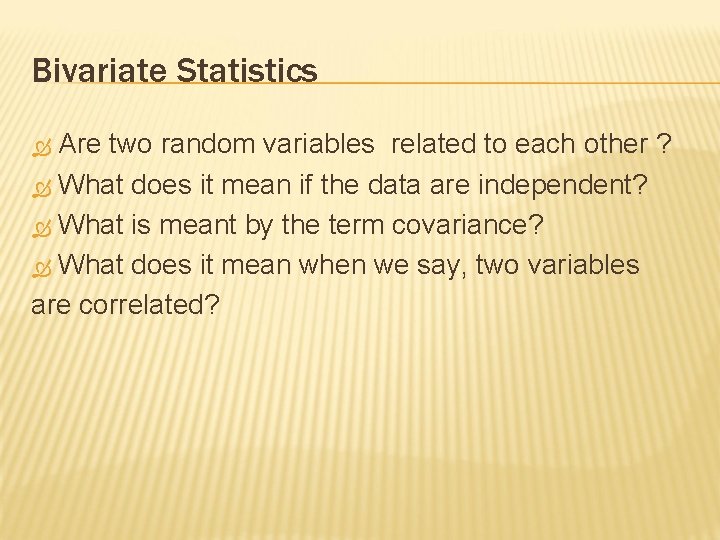 Bivariate Statistics

Are two random variables related to each other ?
What does it mean if the data are independent?
What is meant by the term covariance?
What does it mean when we say, two variables are correlated?